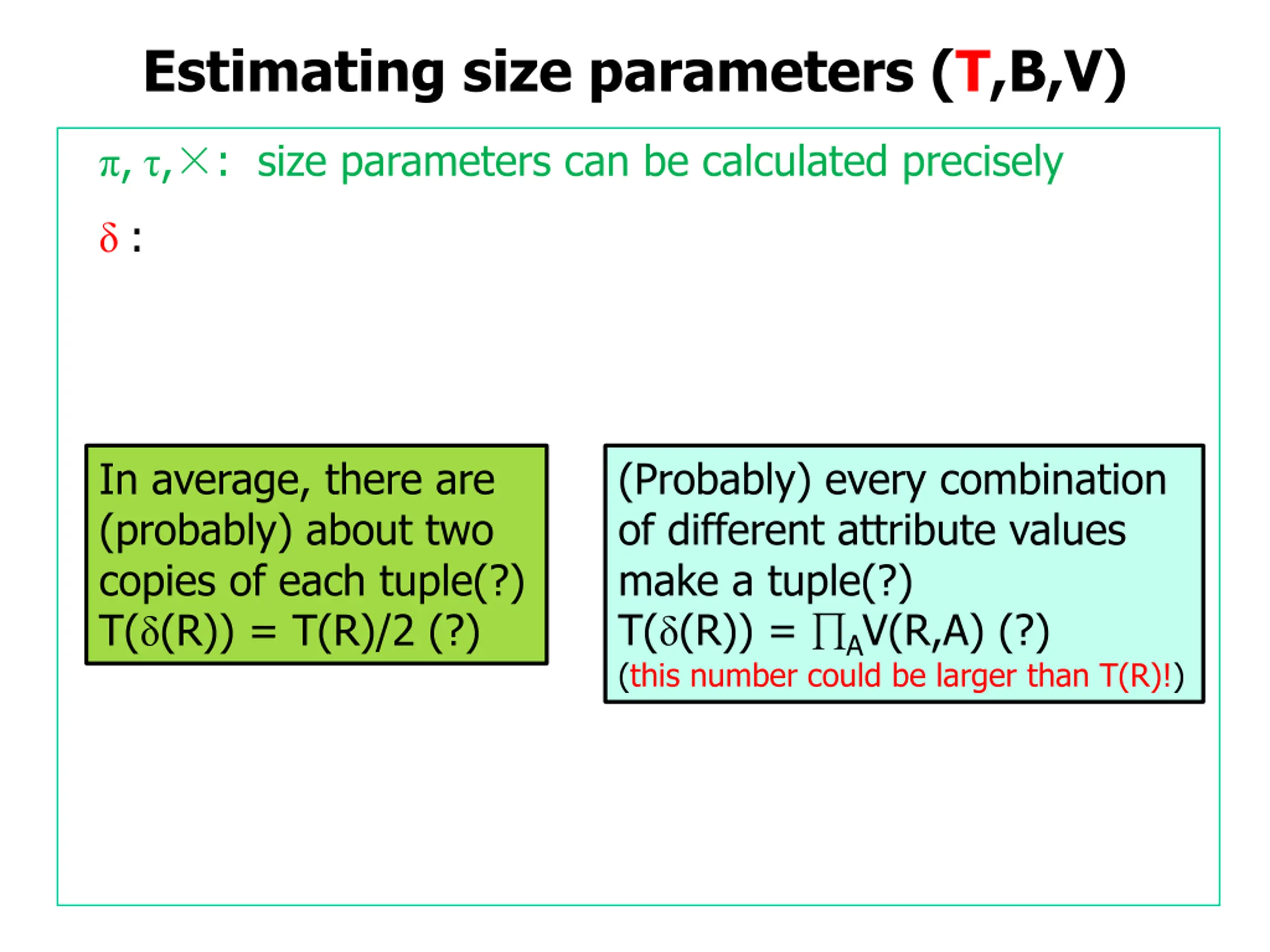 Estimating size parameters (T,B,V)

$\pi$, $\tau$, $\times$: size parameters can be calculated precisely

$\delta$ :

In average, there are (probably) about two copies of each tuple(?)
$T(\delta(R)) = T(R)/2$ (?)

(Probably) every combination of different attribute values make a tuple(?)
$T(\delta(R)) = \prod_A V(R,A)$ (?)
(this number could be larger than T(R)!)